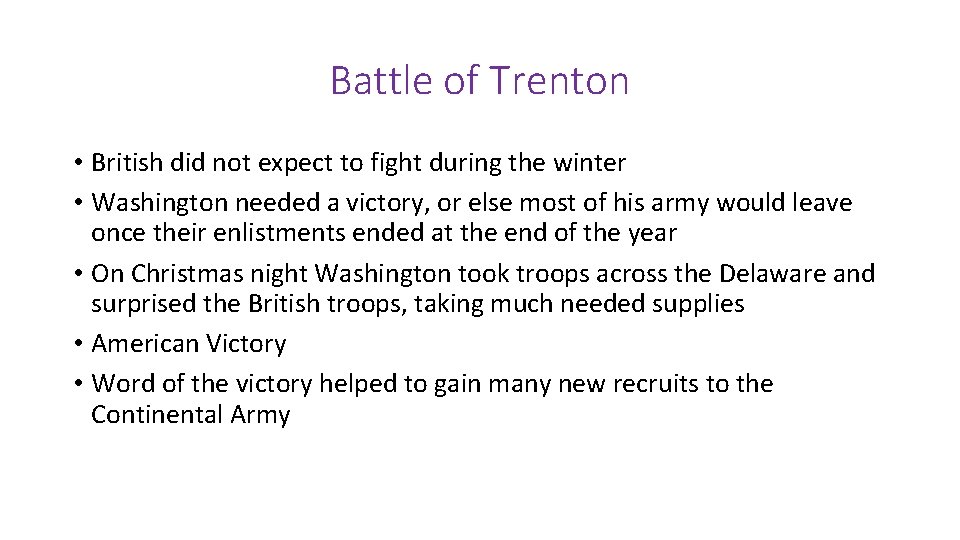 Battle of Trenton

• British did not expect to fight during the winter
• Washington needed a victory, or else most of his army would leave once their enlistments ended at the end of the year
• On Christmas night Washington took troops across the Delaware and surprised the British troops, taking much needed supplies
• American Victory
• Word of the victory helped to gain many new recruits to the Continental Army